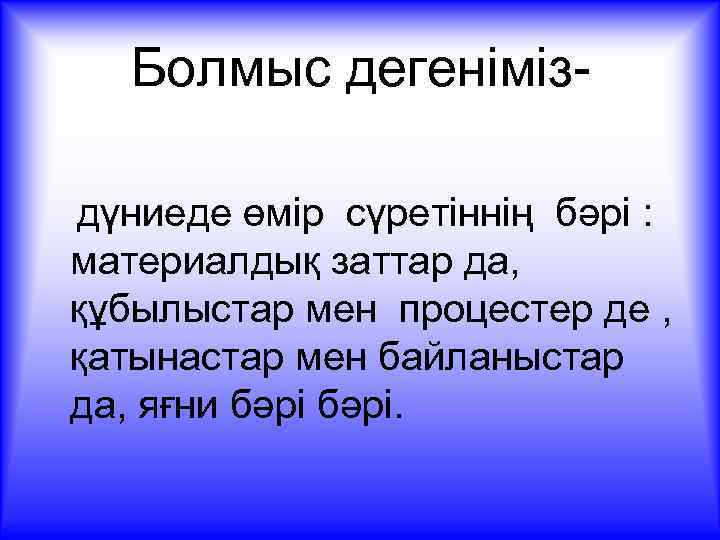 Болмыс дегеніміз-

дүниеде өмір сүретіннің бәрі : материалдық заттар да, құбылыстар мен процестер де , қатынастар мен байланыстар да, яғни бәрі бәрі.